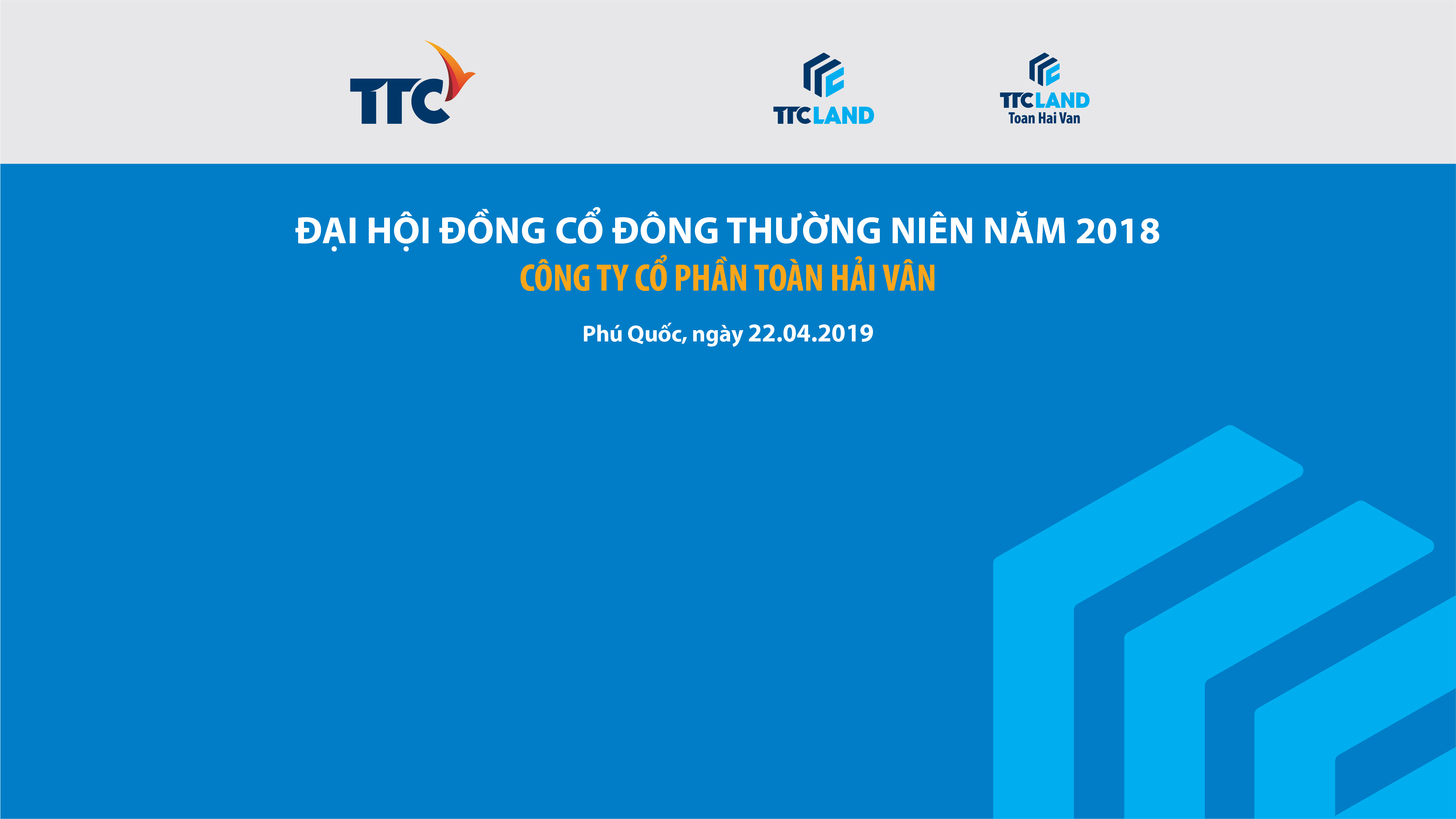 TTC

TTC LAND

TTC LAND
Toan Hai Van

ĐẠI HỘI ĐỒNG CỔ ĐÔNG THƯỜNG NIÊN NĂM 2018
CÔNG TY CỔ PHẦN TOÀN HẢI VÂN

Phú Quốc, ngày 22.04.2019